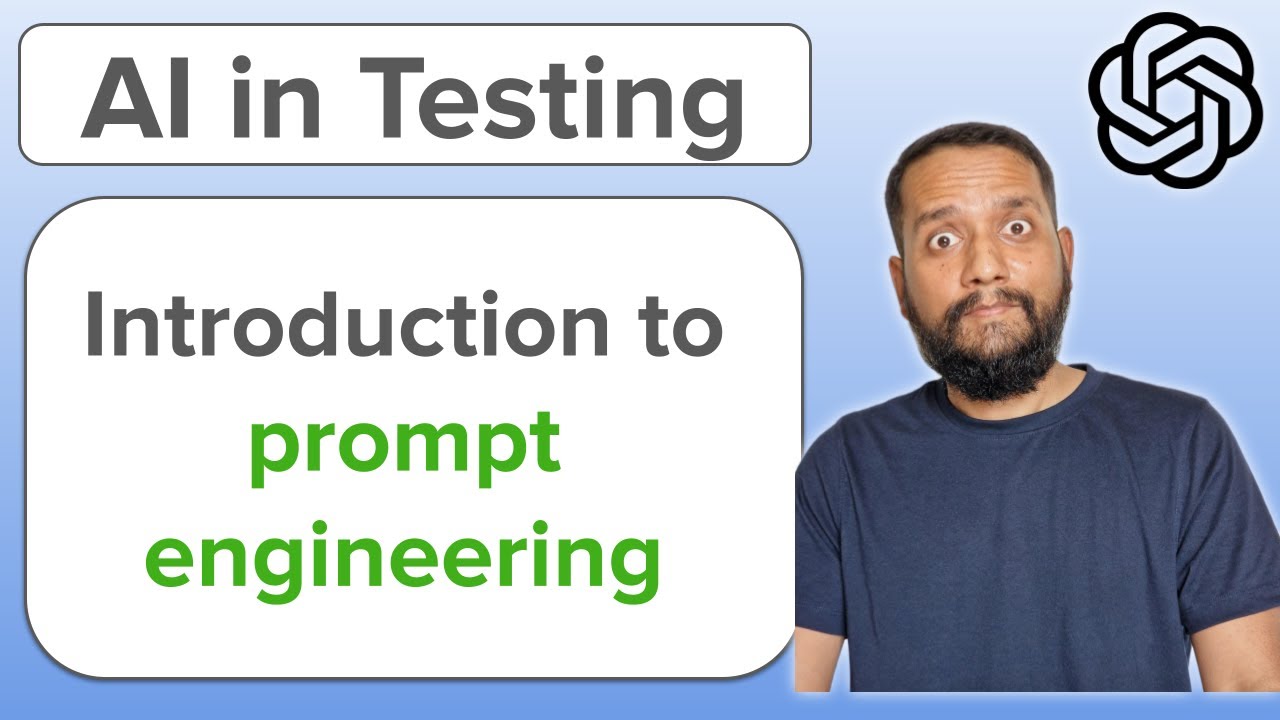 AI in Testing

Introduction to prompt engineering